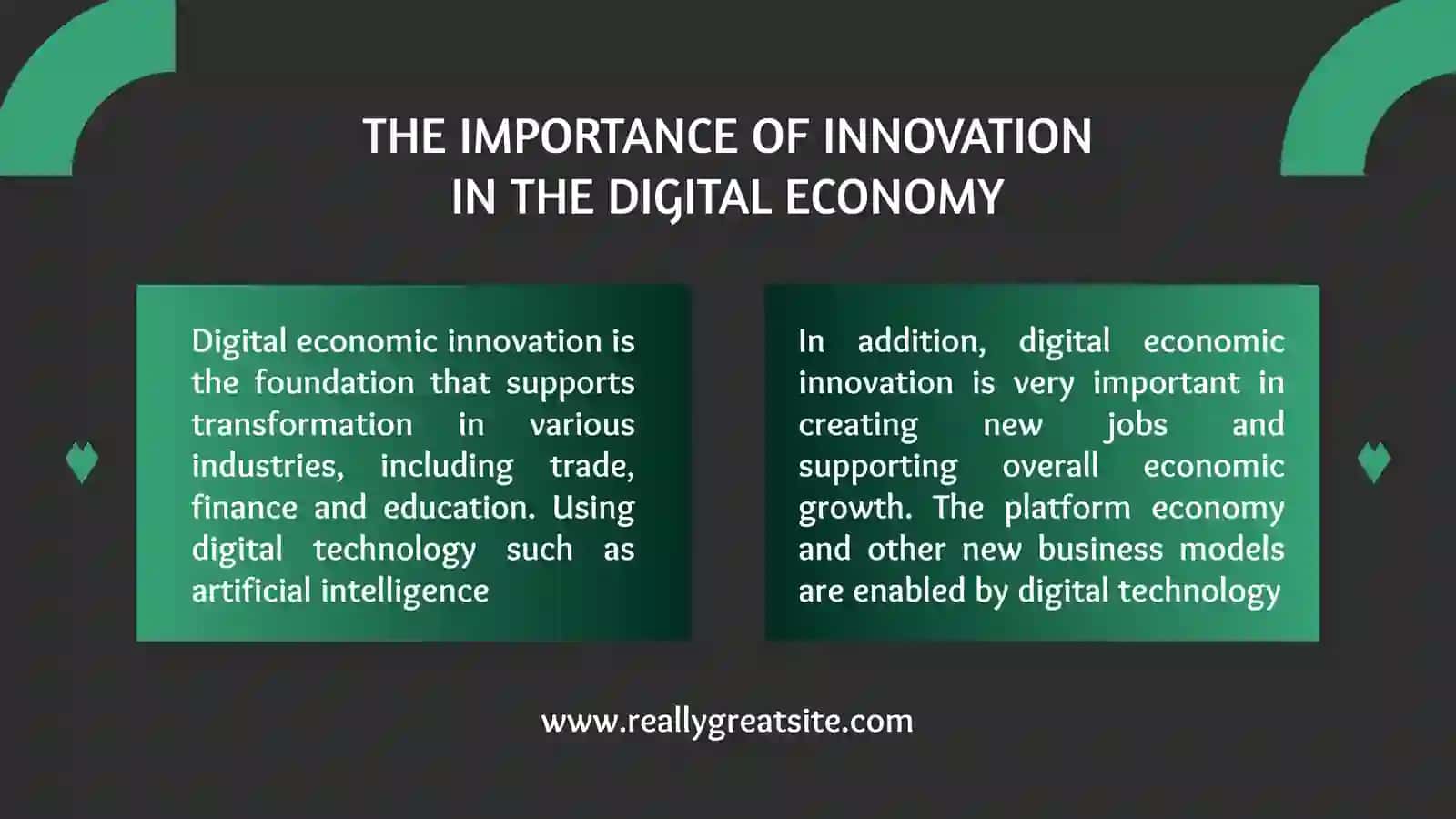 THE IMPORTANCE OF INNOVATION IN THE DIGITAL ECONOMY

Digital economic innovation is the foundation that supports transformation in various industries, including trade, finance and education. Using digital technology such as artificial intelligence

In addition, digital economic innovation is very important in creating new jobs and supporting overall economic growth. The platform economy and other new business models are enabled by digital technology

www.reallygreatsite.com